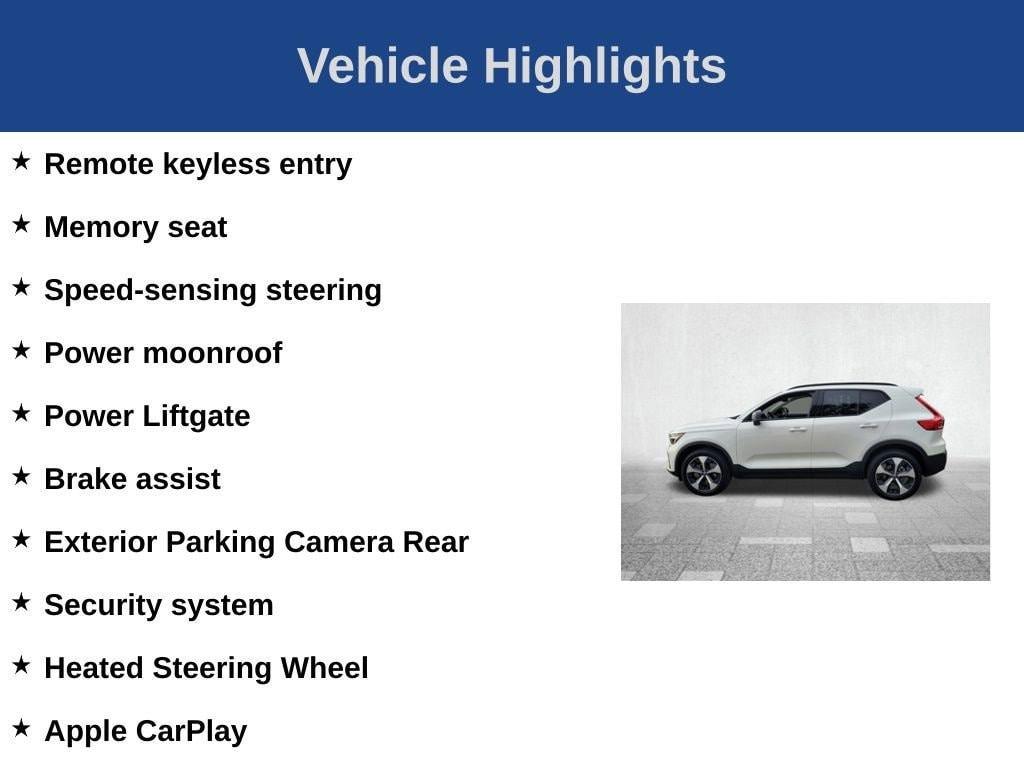 Vehicle Highlights

★ Remote keyless entry

★ Memory seat

★ Speed-sensing steering

★ Power moonroof

★ Power Liftgate

★ Brake assist

★ Exterior Parking Camera Rear

★ Security system

★ Heated Steering Wheel

★ Apple CarPlay